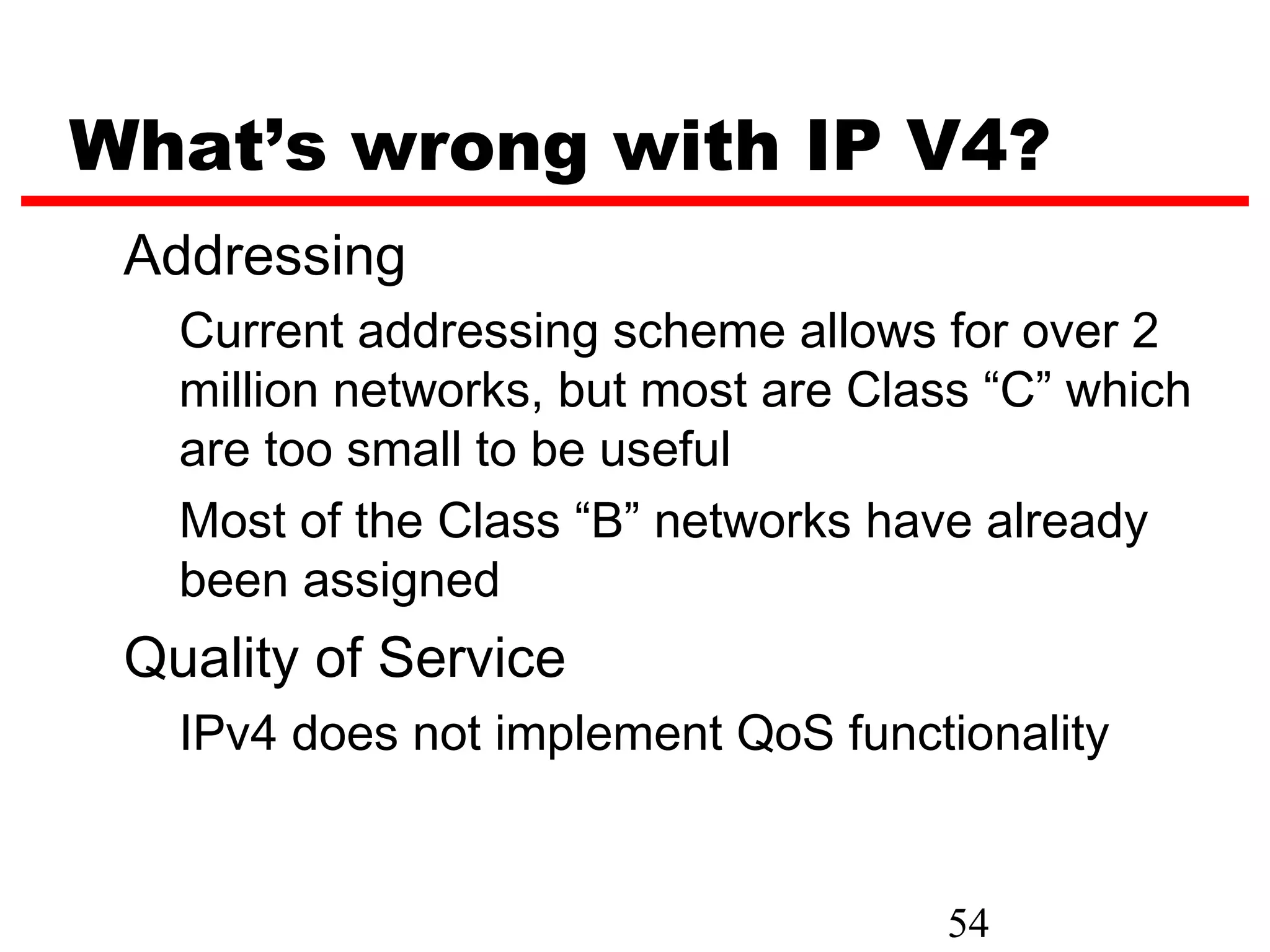 What’s wrong with IP V4?

Addressing

Current addressing scheme allows for over 2 million networks, but most are Class “C” which are too small to be useful

Most of the Class “B” networks have already been assigned

Quality of Service

IPv4 does not implement QoS functionality

54